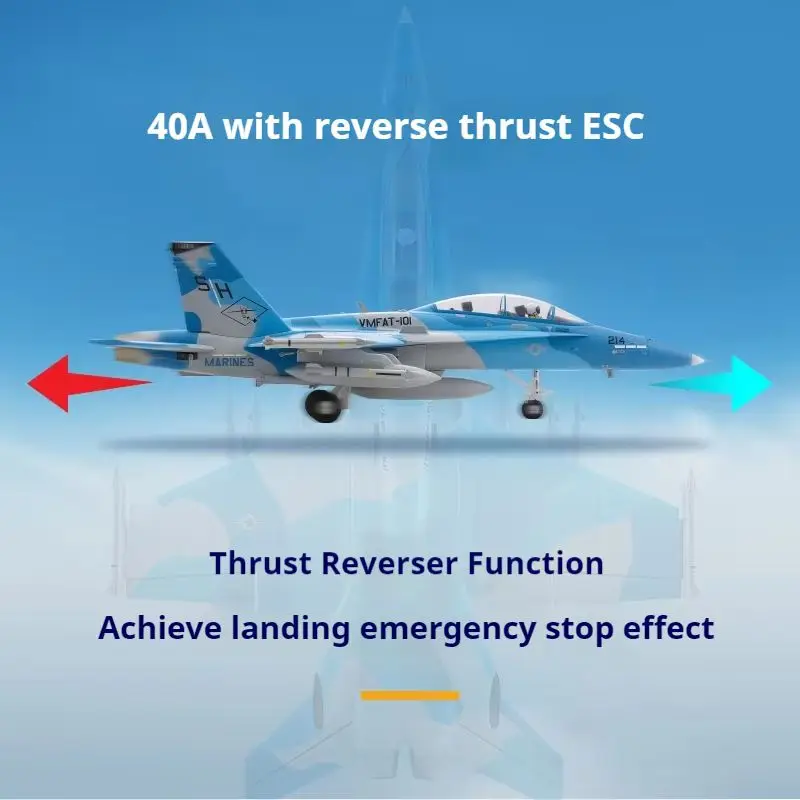 40A with reverse thrust ESC

SH

VMFAT-101

214

MARINES

Thrust Reverser Function

Achieve landing emergency stop effect